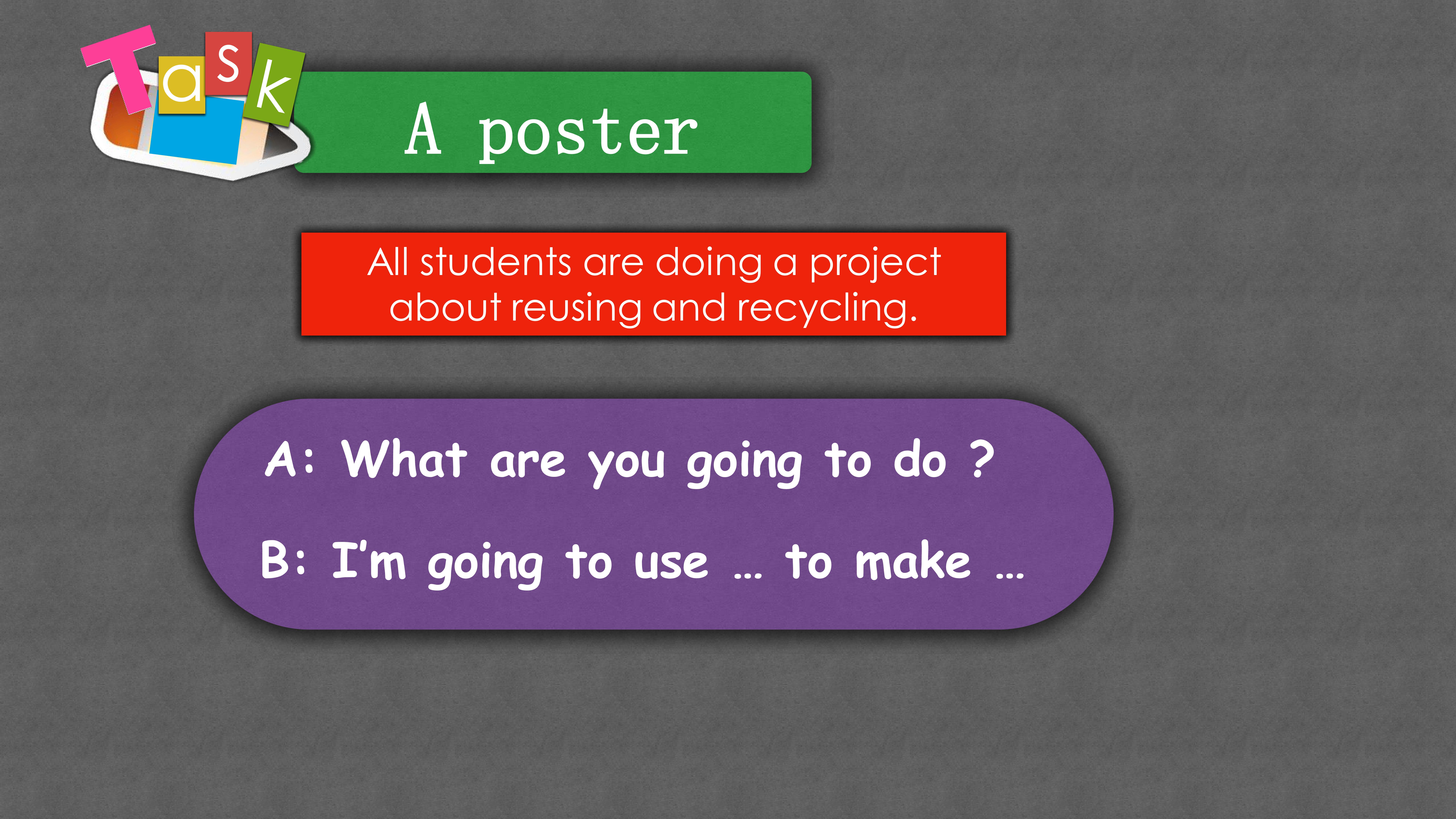 Task

A poster

All students are doing a project about reusing and recycling.

A: What are you going to do ?

B: I'm going to use … to make …